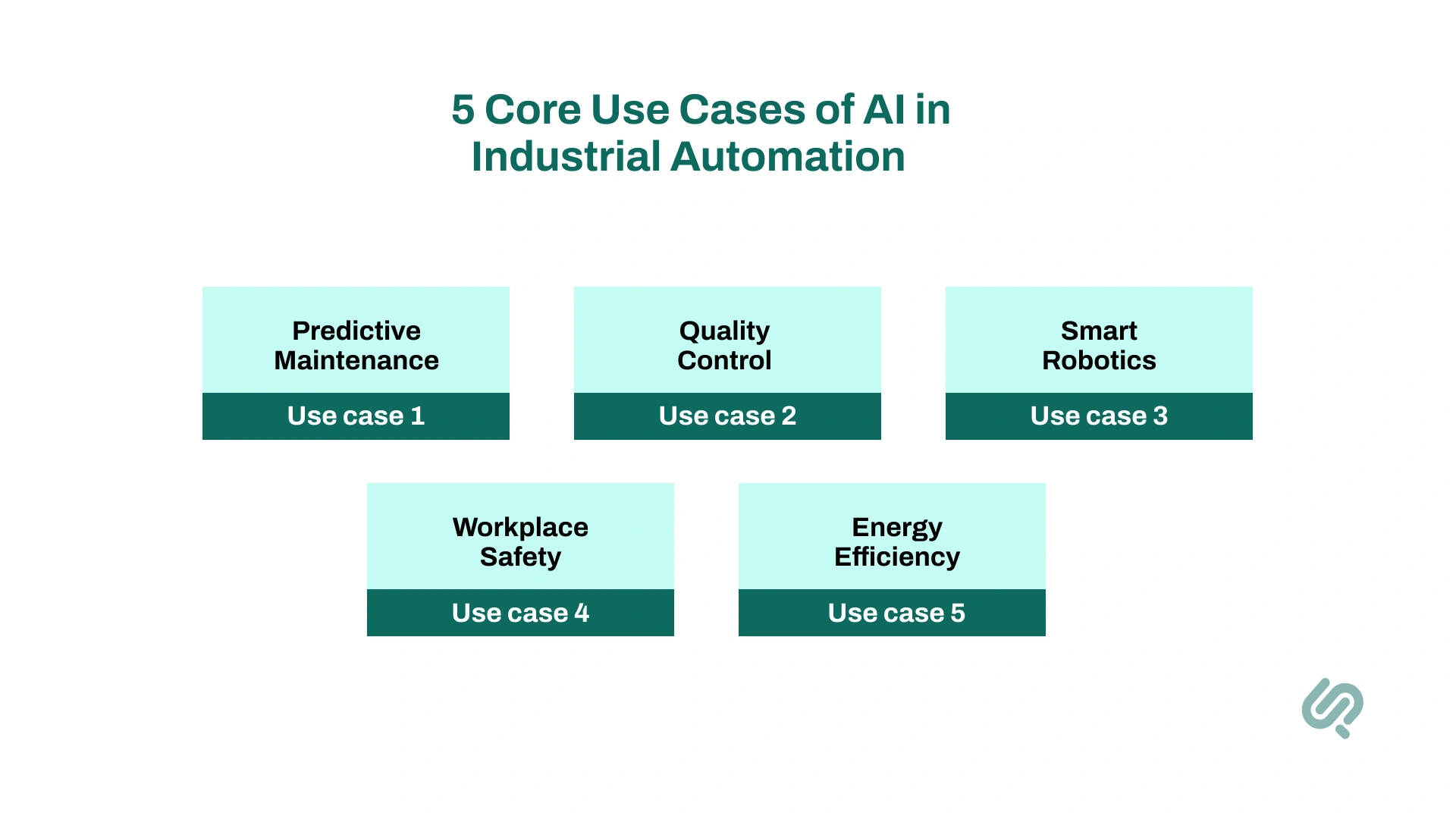 5 Core Use Cases of AI in Industrial Automation

Predictive Maintenance

Use case 1

Quality Control

Use case 2

Smart Robotics

Use case 3

Workplace Safety

Use case 4

Energy Efficiency

Use case 5